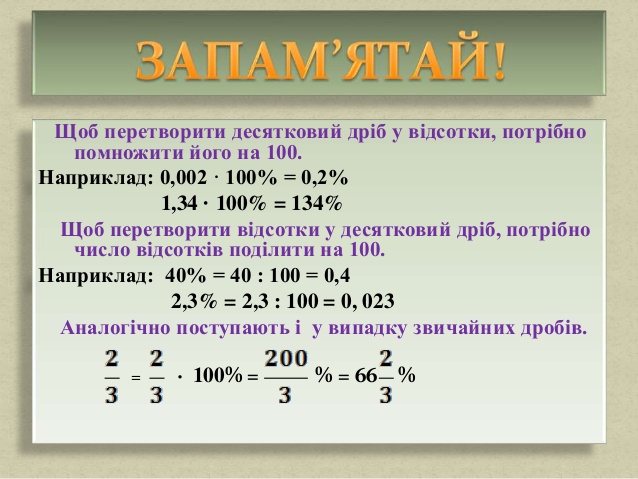 ЗАПАМ'ЯТАЙ!

Щоб перетворити десятковий дріб у відсотки, потрібно помножити його на 100.

Наприклад: $0,002 \cdot 100\% = 0,2\%$

$1,34 \cdot 100\% = 134\%$

Щоб перетворити відсотки у десятковий дріб, потрібно число відсотків поділити на 100.

Наприклад: $40\% = 40 : 100 = 0,4$

$2,3\% = 2,3 : 100 = 0, 023$

Аналогічно поступають і у випадку звичайних дробів.

$\frac{2}{3} = \frac{2}{3} \cdot 100\% = \frac{200}{3}\% = 66\frac{2}{3}\%$